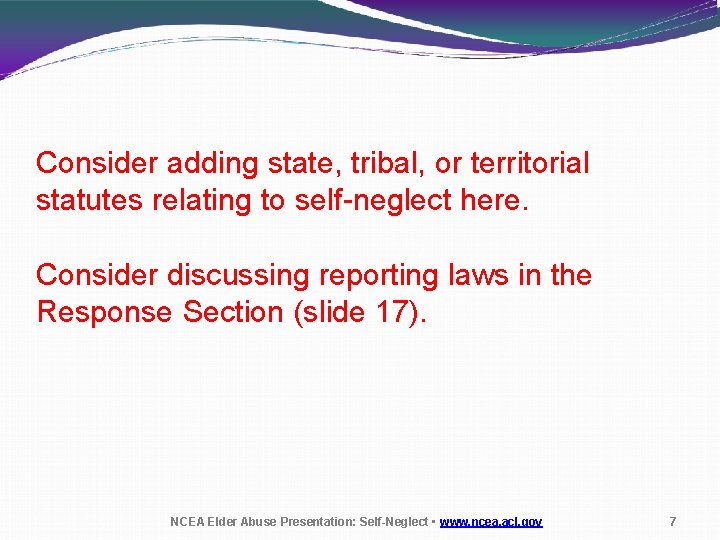 Consider adding state, tribal, or territorial statutes relating to self-neglect here.

Consider discussing reporting laws in the Response Section (slide 17).

NCEA Elder Abuse Presentation: Self-Neglect • www.ncea.acl.gov

7